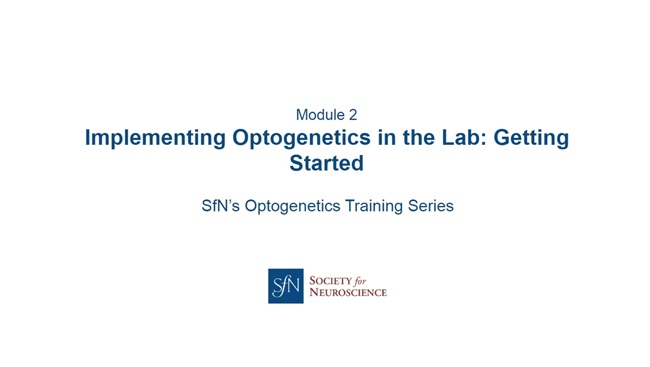 Module 2

Implementing Optogenetics in the Lab: Getting Started

SfN's Optogenetics Training Series

SfN SOCIETY for NEUROSCIENCE